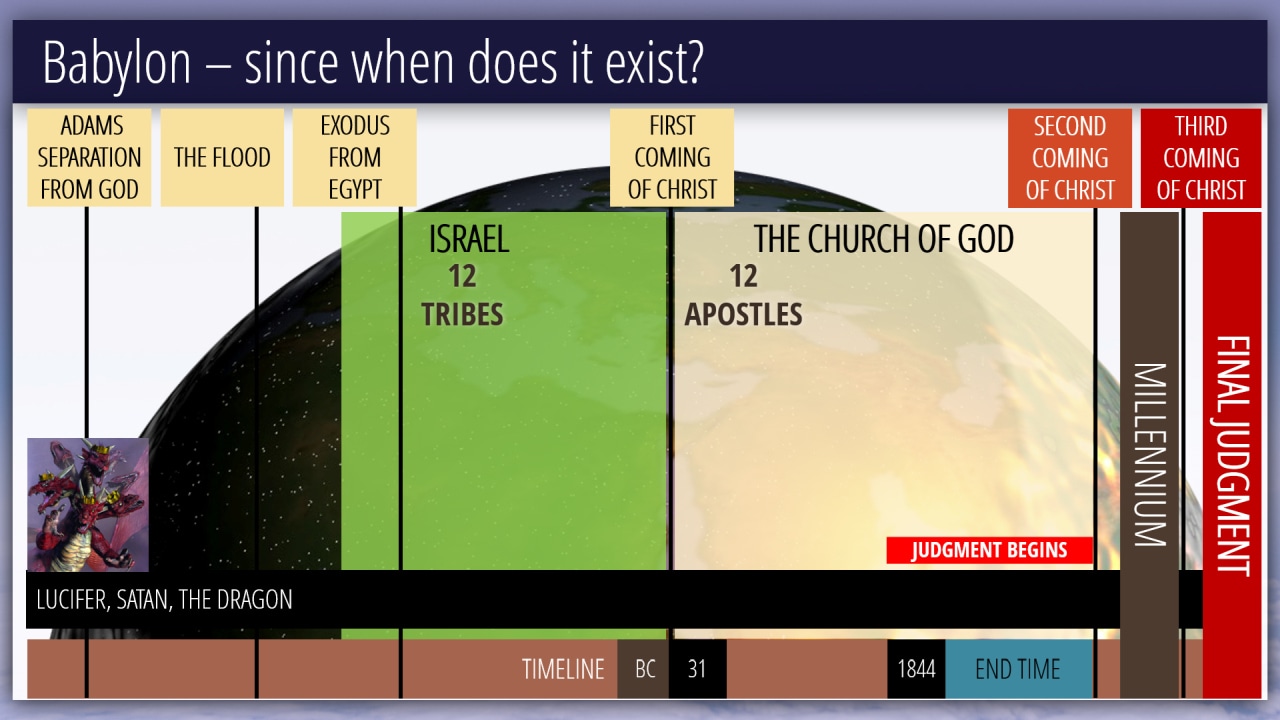 Babylon – since when does it exist?

ADAMS SEPARATION FROM GOD

THE FLOOD

EXODUS FROM EGYPT

FIRST COMING OF CHRIST

SECOND COMING OF CHRIST

THIRD COMING OF CHRIST

ISRAEL
12
TRIBES

THE CHURCH OF GOD
12
APOSTLES

MILLENNIUM

FINAL JUDGMENT

JUDGMENT BEGINS

LUCIFER, SATAN, THE DRAGON

TIMELINE BC 31 1844 END TIME